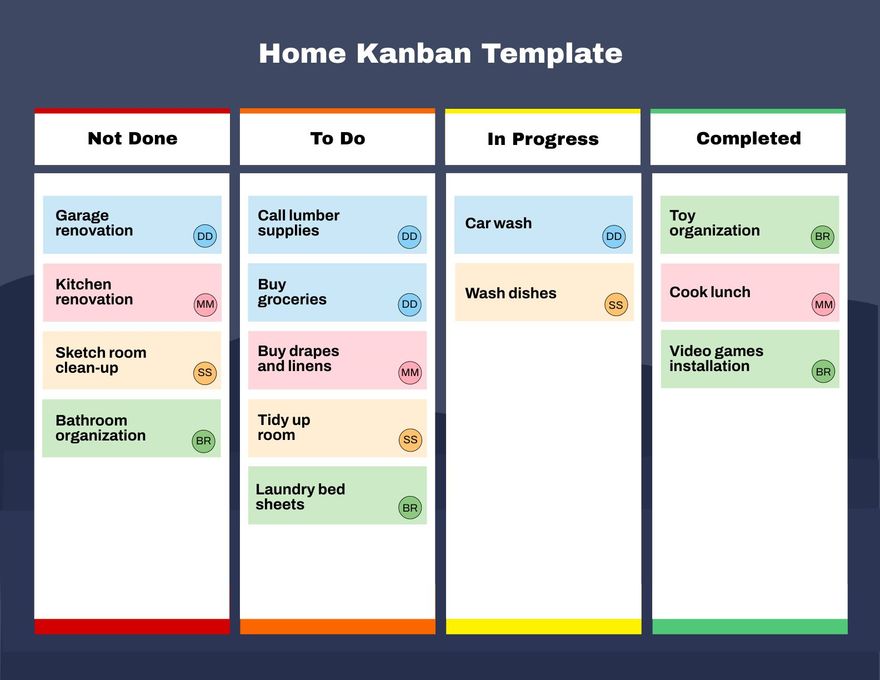 Home Kanban Template

Not Done

Garage renovation
DD

Kitchen renovation
MM

Sketch room clean-up
SS

Bathroom organization
BR

To Do

Call lumber supplies
DD

Buy groceries
DD

Buy drapes and linens
MM

Tidy up room
SS

Laundry bed sheets
BR

In Progress

Car wash
DD

Wash dishes
SS

Completed

Toy organization
BR

Cook lunch
MM

Video games installation
BR